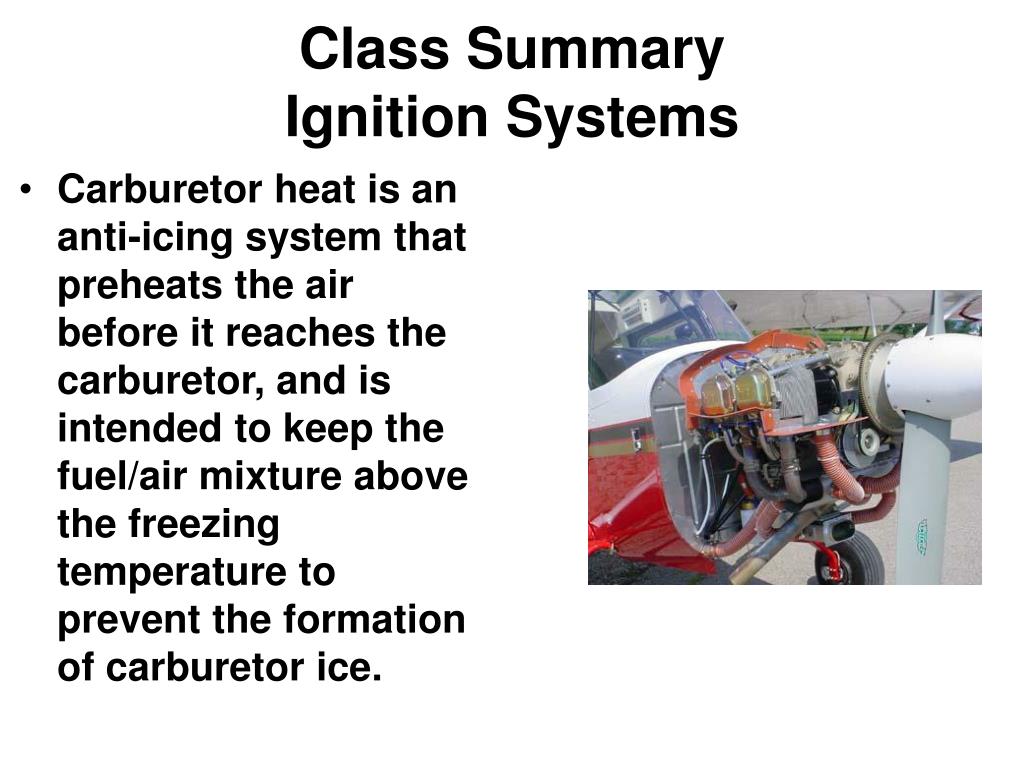 Class Summary
Ignition Systems

• Carburetor heat is an anti-icing system that preheats the air before it reaches the carburetor, and is intended to keep the fuel/air mixture above the freezing temperature to prevent the formation of carburetor ice.